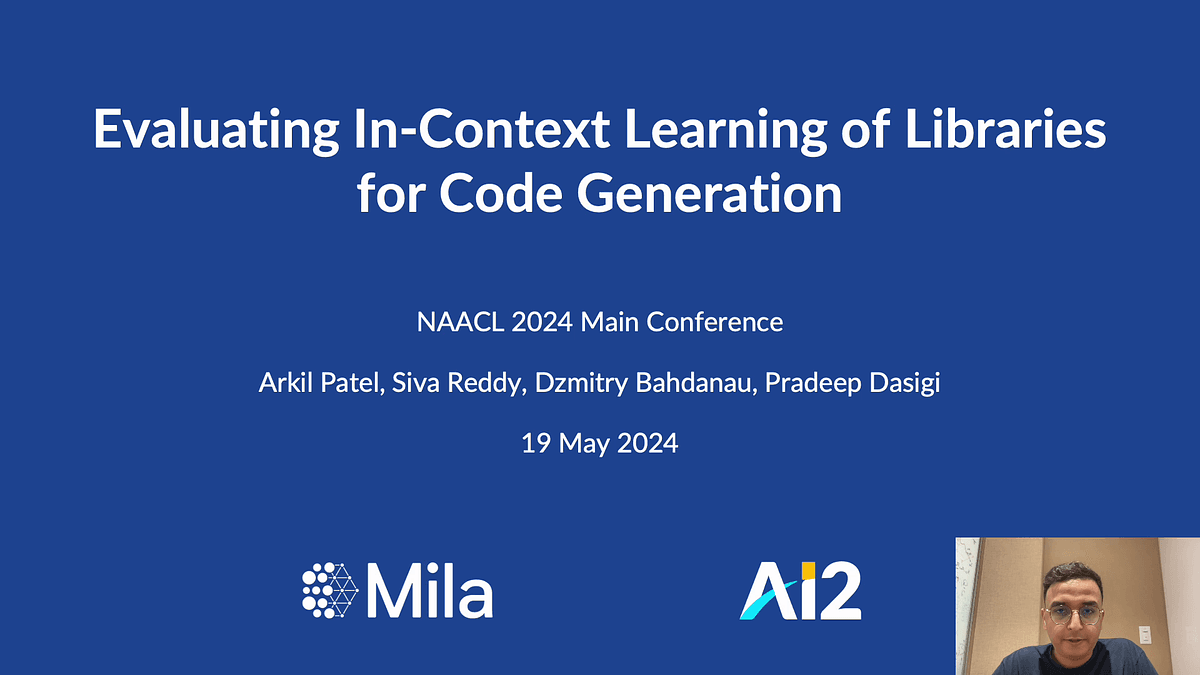 Evaluating In-Context Learning of Libraries for Code Generation

NAACL 2024 Main Conference

Arkil Patel, Siva Reddy, Dzmitry Bahdanau, Pradeep Dasigi

19 May 2024

Mila

AI2